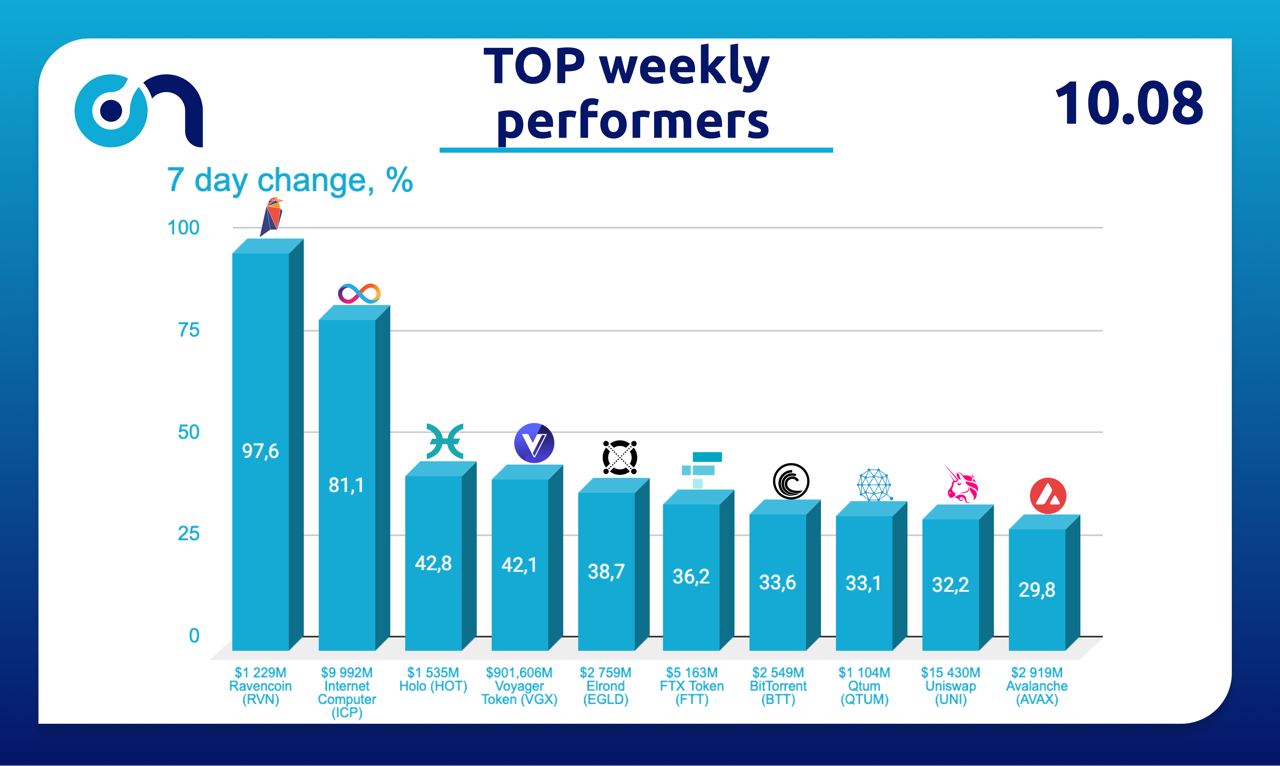 TOP weekly performers

10.08

7 day change, %

100
75
50
25
0

97,6
81,1
42,8
42,1
38,7
36,2
33,6
33,1
32,2
29,8

$1 229M Ravencoin (RVN)
$9 992M Internet Computer (ICP)
$1 535M Holo (HOT)
$901,606M Voyager Token (VGX)
$2 759M Elrond (EGLD)
$5 163M FTX Token (FTT)
$2 549M BitTorrent (BTT)
$1 104M Qtum (QTUM)
$15 430M Uniswap (UNI)
$2 919M Avalanche (AVAX)